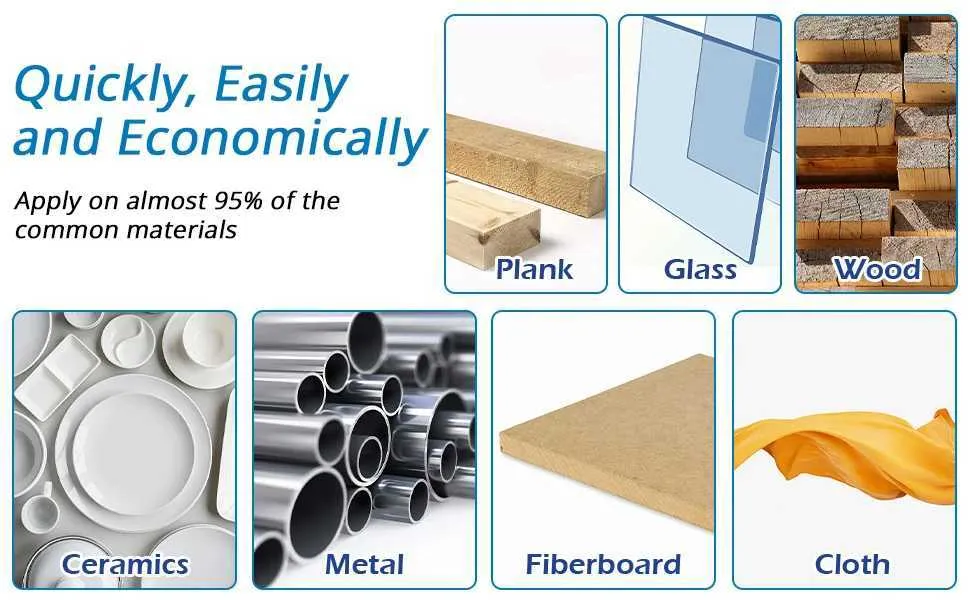 Quickly, Easily and Economically

Apply on almost 95% of the common materials

Plank

Glass

Wood

Ceramics

Metal

Fiberboard

Cloth